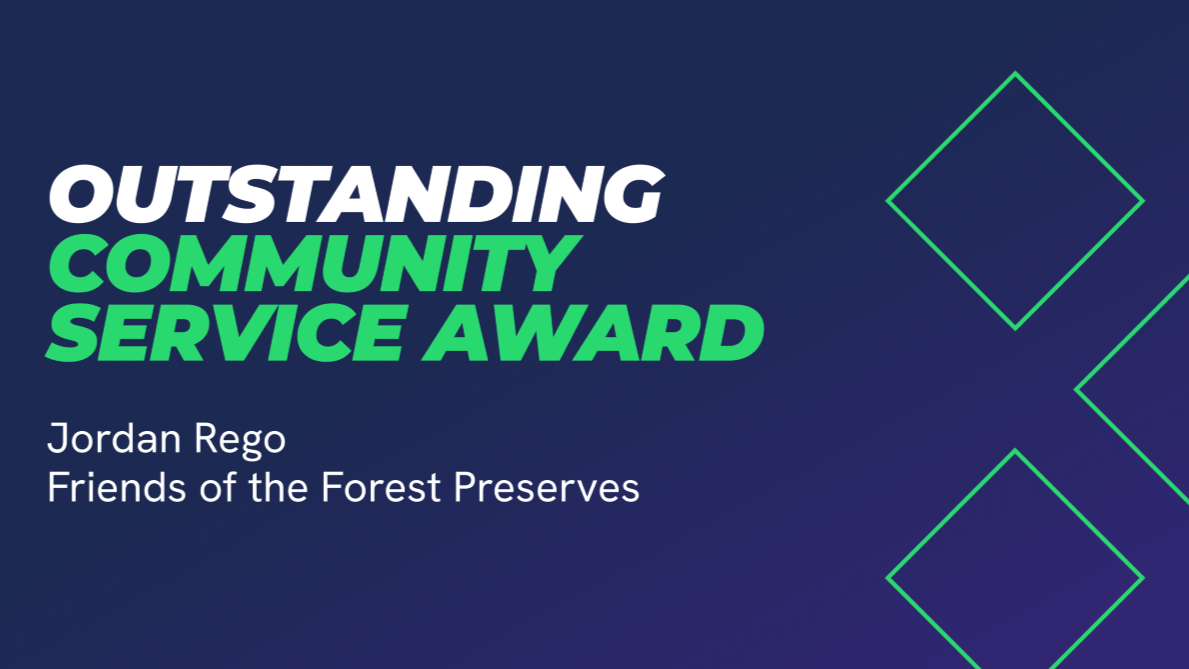 OUTSTANDING COMMUNITY SERVICE AWARD

Jordan Rego
Friends of the Forest Preserves